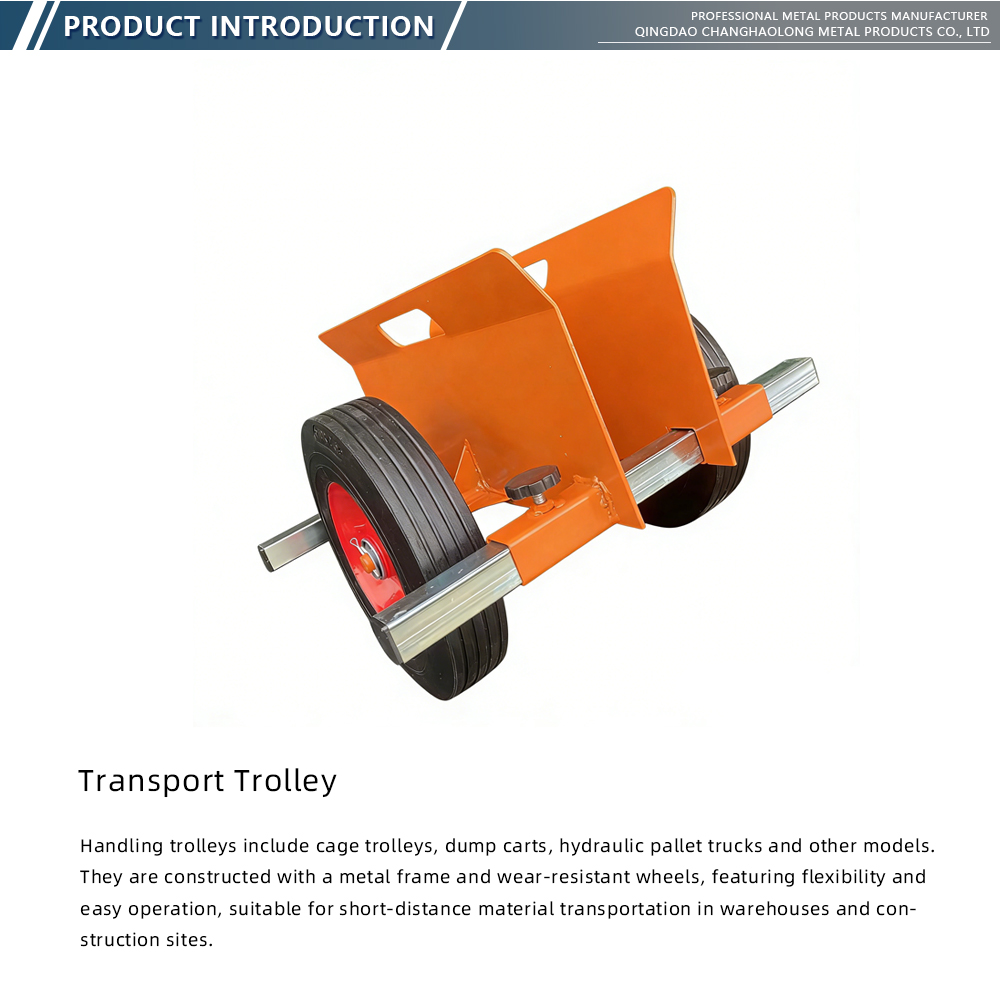 PRODUCT INTRODUCTION

PROFESSIONAL METAL PRODUCTS MANUFACTURER
QINGDAO CHANGHAOLONG METAL PRODUCTS CO., LTD

Transport Trolley

Handling trolleys include cage trolleys, dump carts, hydraulic pallet trucks and other models. They are constructed with a metal frame and wear-resistant wheels, featuring flexibility and easy operation, suitable for short-distance material transportation in warehouses and construction sites.